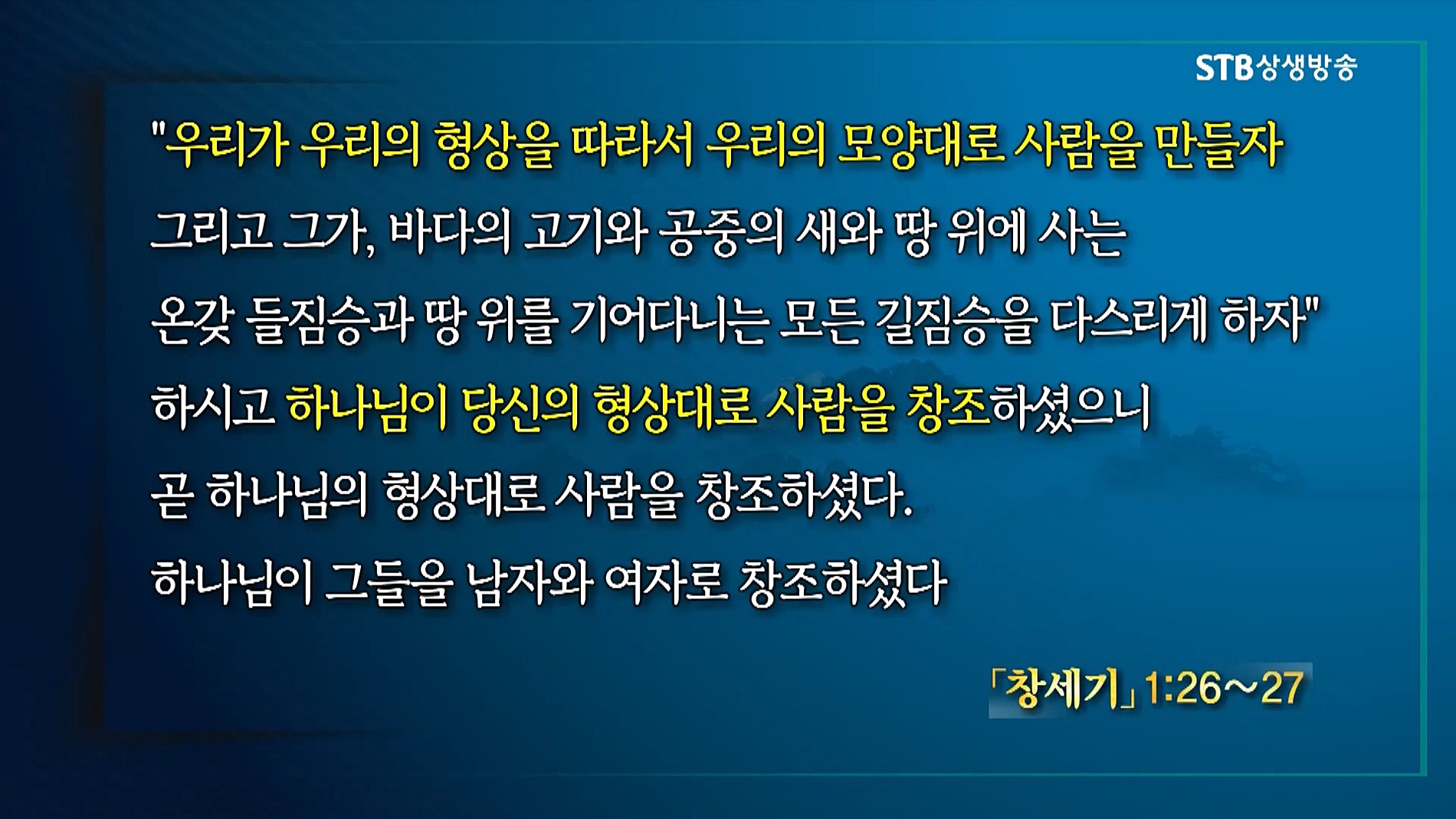 STB상생방송

"우리가 우리의 형상을 따라서 우리의 모양대로 사람을 만들자 그리고 그가, 바다의 고기와 공중의 새와 땅 위에 사는 온갖 들짐승과 땅 위를 기어다니는 모든 길짐승을 다스리게 하자" 하시고 하나님이 당신의 형상대로 사람을 창조하셨으니 곧 하나님의 형상대로 사람을 창조하셨다. 하나님이 그들을 남자와 여자로 창조하셨다

「창세기」 1:26~27